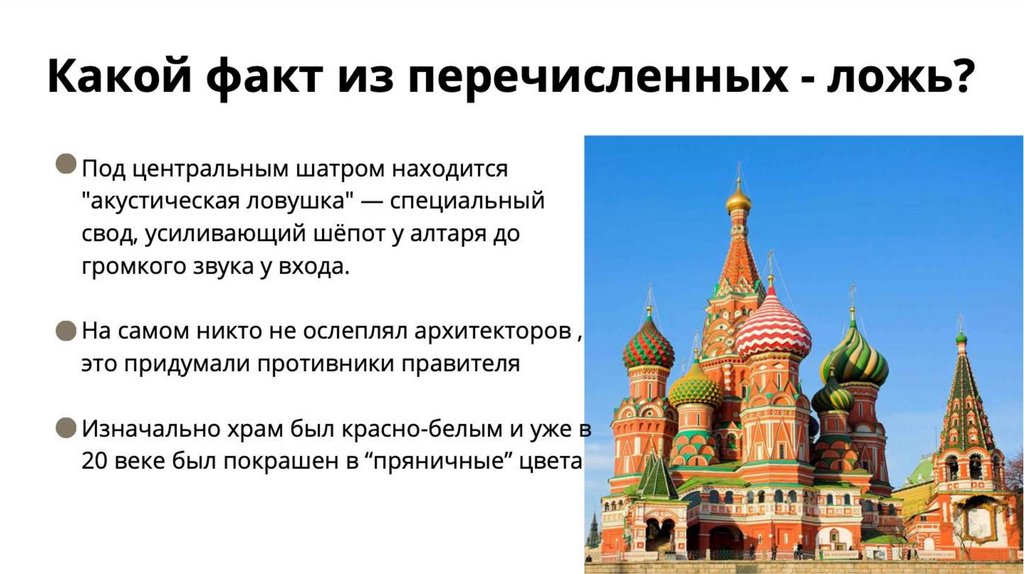 Какой факт из перечисленных - ложь?

Под центральным шатром находится "акустическая ловушка" — специальный свод, усиливающий шёпот у алтаря до громкого звука у входа.

На самом никто не ослеплял архитекторов , это придумали противники правителя

Изначально храм был красно-белым и уже в 20 веке был покрашен в “пряничные” цвета